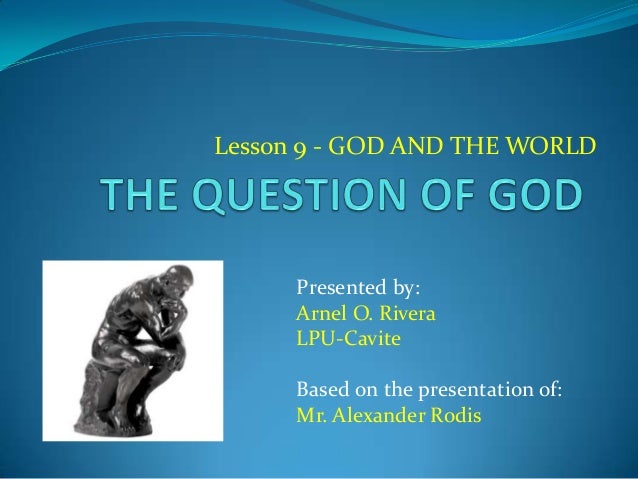 Lesson 9 - GOD AND THE WORLD

THE QUESTION OF GOD

Presented by:
Arnel O. Rivera
LPU-Cavite

Based on the presentation of:
Mr. Alexander Rodis